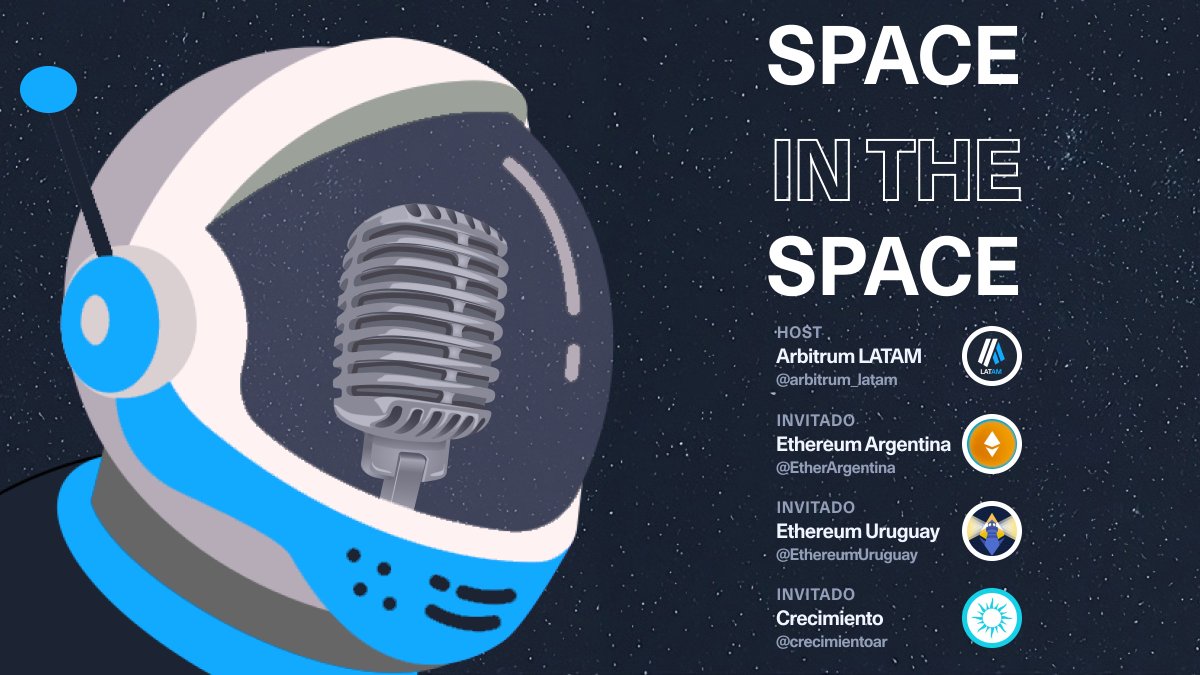 SPACE
IN THE
SPACE

HOST
Arbitrum LATAM
@arbitrum_latam

LATAM

INVITADO
Ethereum Argentina
@EtherArgentina

INVITADO
Ethereum Uruguay
@EthereumUruguay

INVITADO
Crecimiento
@crecimientoar